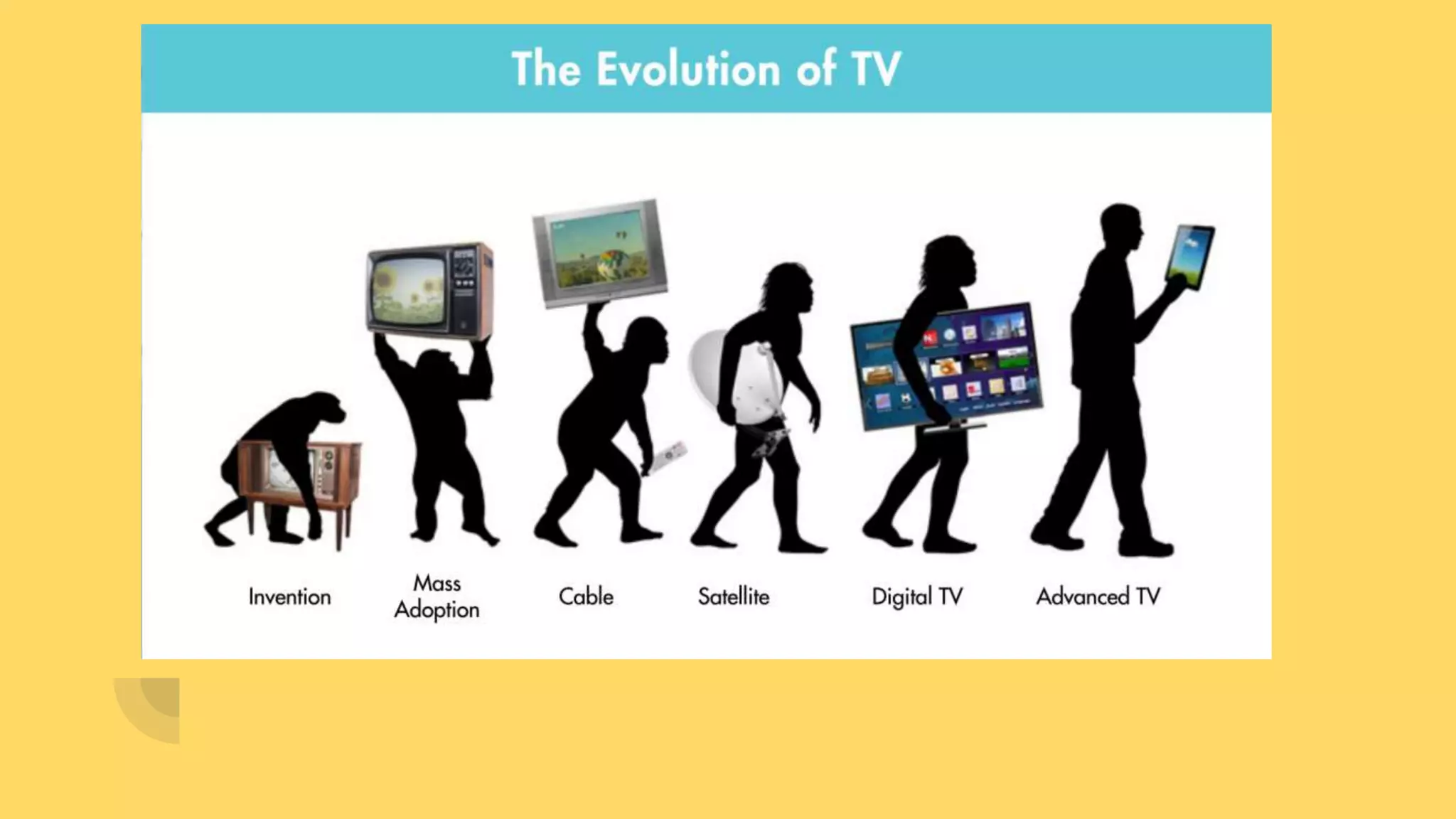 The Evolution of TV

Invention

Mass Adoption

Cable

Satellite

Digital TV

Advanced TV